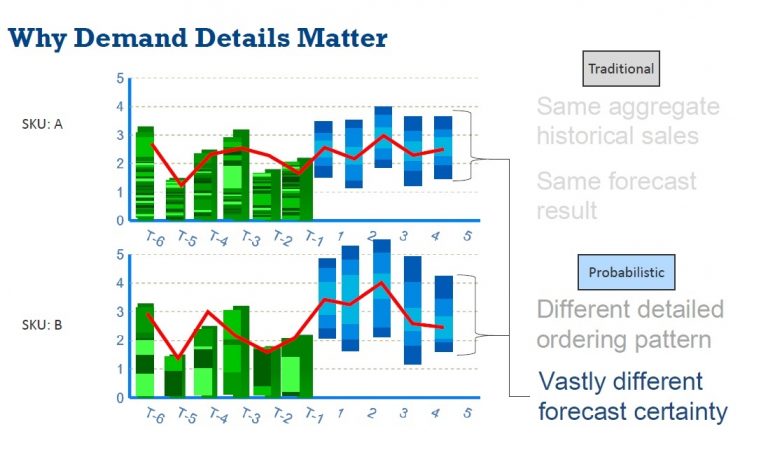 Why Demand Details Matter

SKU: A

5
4
3
2
1
0
T-6 T-5 T-4 T-3 T-2 T-1 1 2 3 4 5

SKU: B

5
4
3
2
1
0
T-6 T-5 T-4 T-3 T-2 T-1 1 2 3 4 5

Traditional

Same aggregate historical sales

Same forecast result

Probabilistic

Different detailed ordering pattern

Vastly different forecast certainty